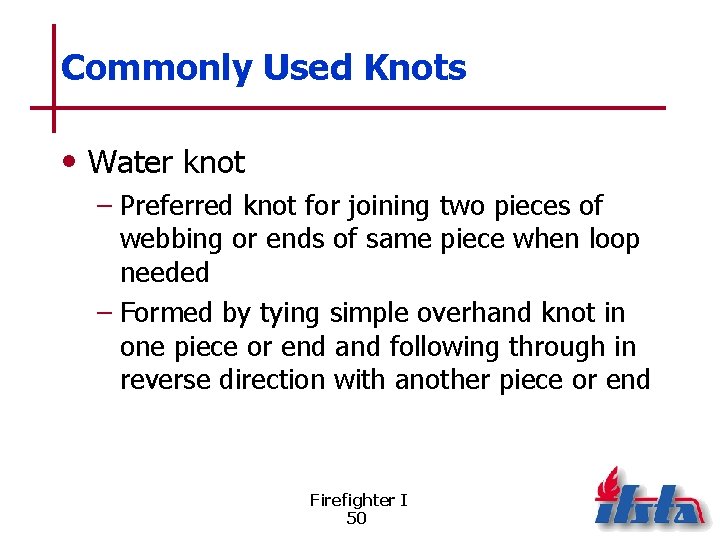 Commonly Used Knots

• Water knot

– Preferred knot for joining two pieces of webbing or ends of same piece when loop needed

– Formed by tying simple overhand knot in one piece or end and following through in reverse direction with another piece or end

Firefighter I
50

ifsta